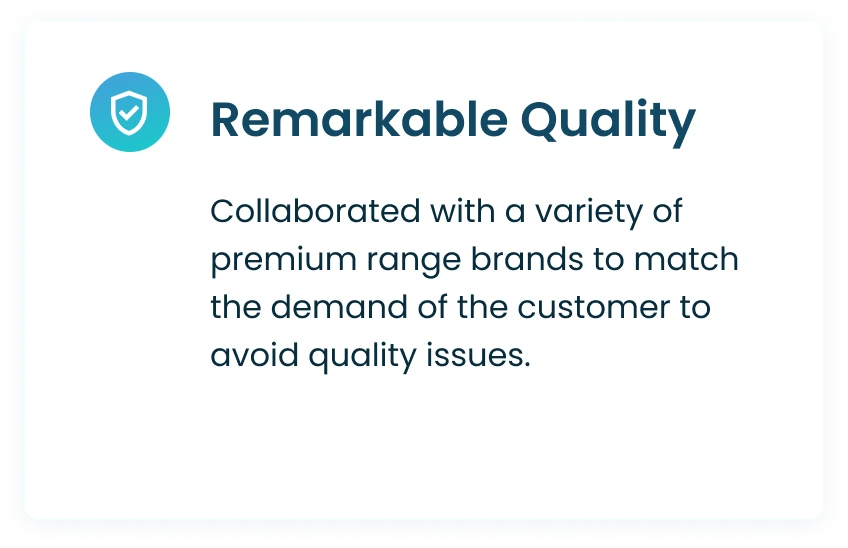 Remarkable Quality

Collaborated with a variety of premium range brands to match the demand of the customer to avoid quality issues.